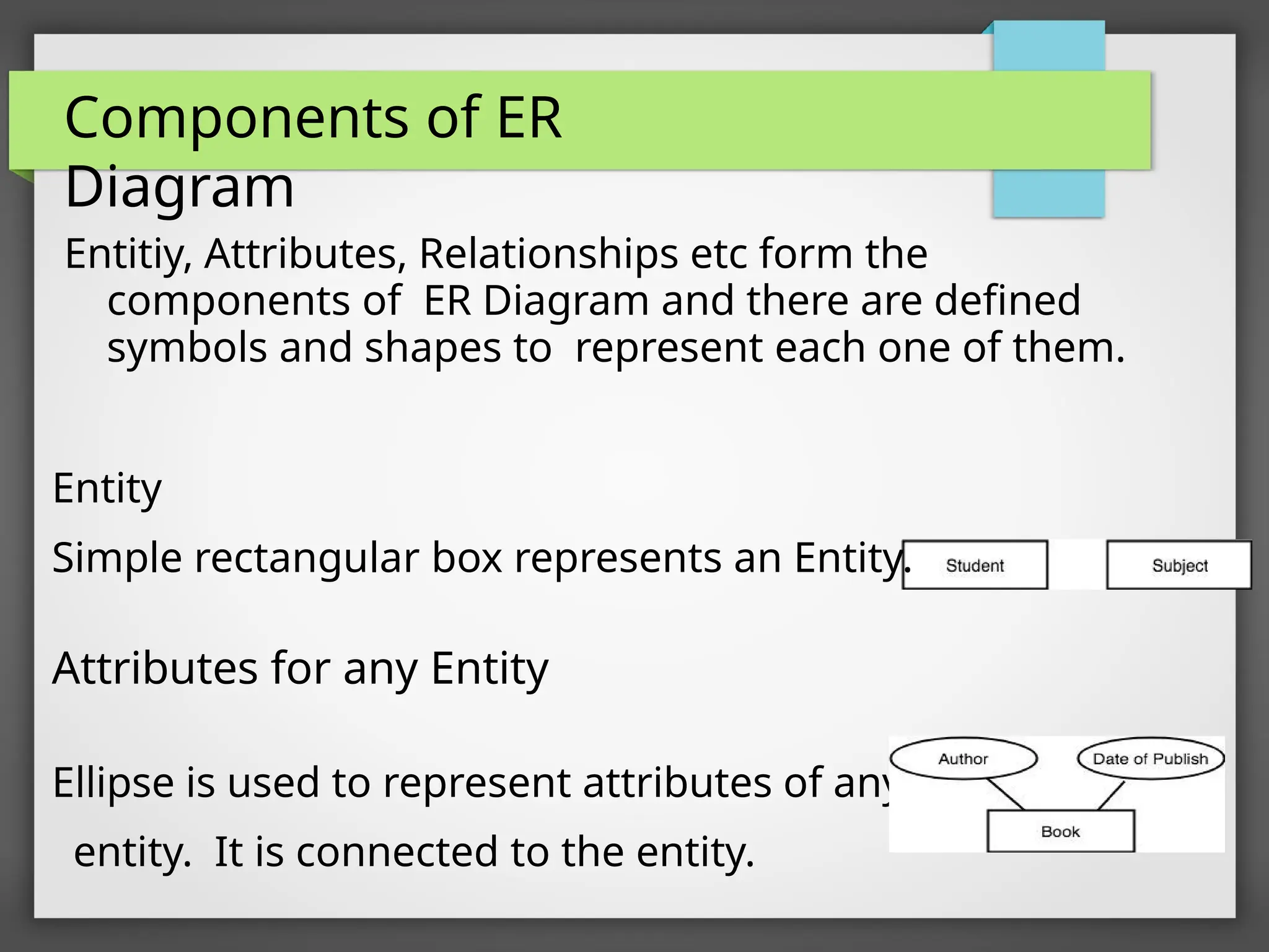 Components of ER Diagram

Entitiy, Attributes, Relationships etc form the components of ER Diagram and there are defined symbols and shapes to represent each one of them.

Entity

Simple rectangular box represents an Entity.

Student

Subject

Attributes for any Entity

Ellipse is used to represent attributes of any entity. It is connected to the entity.

Author

Date of Publish

Book